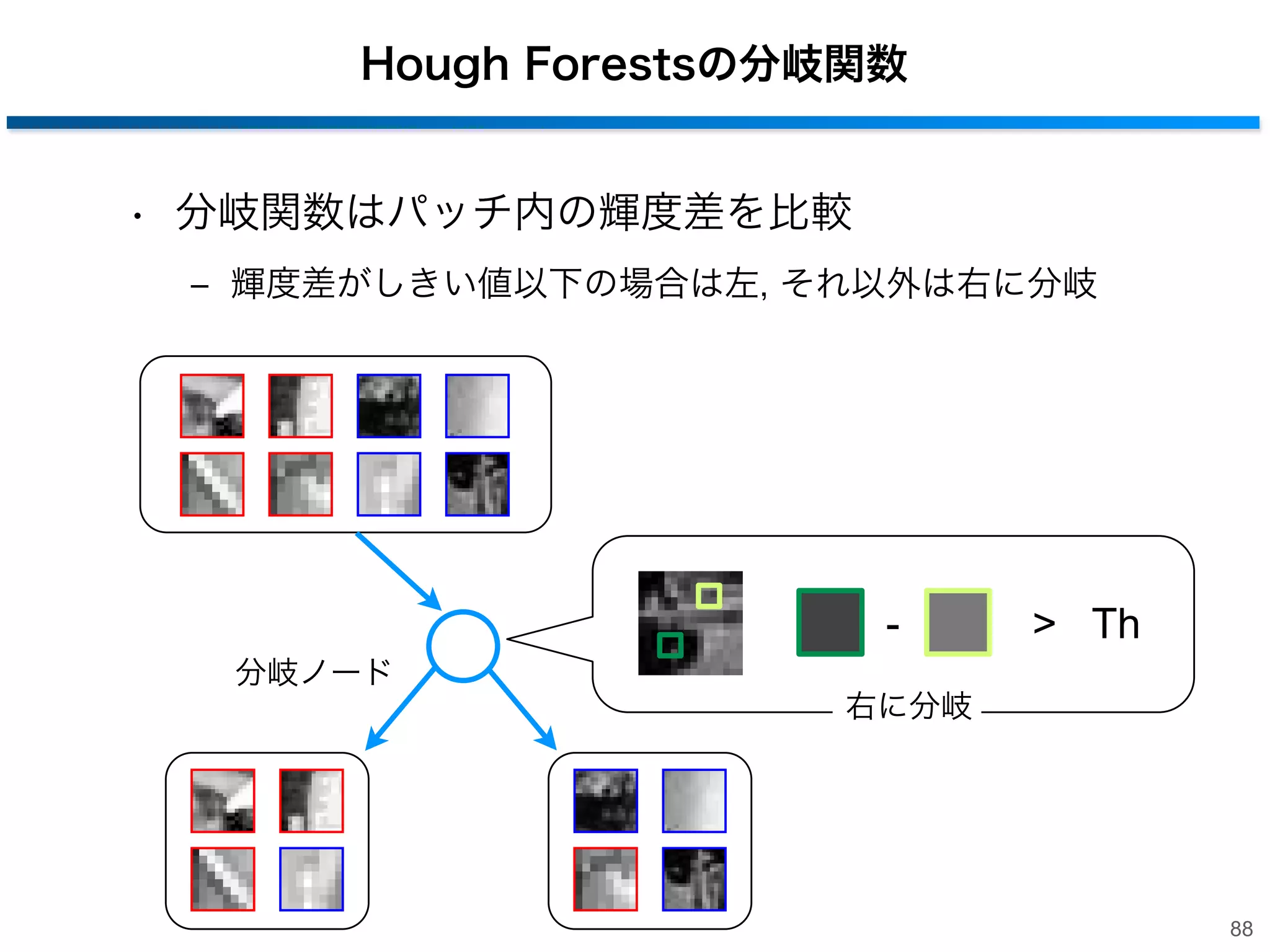 Hough Forestsの分岐関数

• 分岐関数はパッチ内の輝度差を比較

– 輝度差がしきい値以下の場合は左, それ以外は右に分岐

分岐ノード

- > Th

右に分岐

88